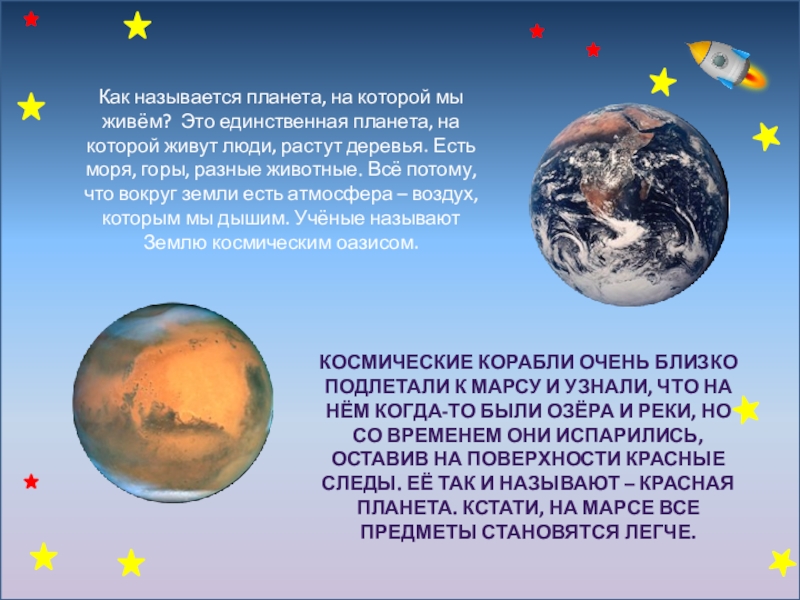 Как называется планета, на которой мы живём?  Это единственная планета, на которой живут люди, растут деревья. Есть моря, горы, разные животные. Всё потому, что вокруг земли есть атмосфера – воздух, которым мы дышим. Учёные называют Землю космическим оазисом.

КОСМИЧЕСКИЕ КОРАБЛИ ОЧЕНЬ БЛИЗКО ПОДЛЕТАЛИ К МАРСУ И УЗНАЛИ, ЧТО НА НЁМ КОГДА-ТО БЫЛИ ОЗЁРА И РЕКИ, НО СО ВРЕМЕНЕМ ОНИ ИСПАРИЛИСЬ, ОСТАВИВ НА ПОВЕРХНОСТИ КРАСНЫЕ СЛЕДЫ. ЕЁ ТАК И НАЗЫВАЮТ – КРАСНАЯ ПЛАНЕТА. КСТАТИ, НА МАРСЕ ВСЕ ПРЕДМЕТЫ СТАНОВЯТСЯ ЛЕГЧЕ.